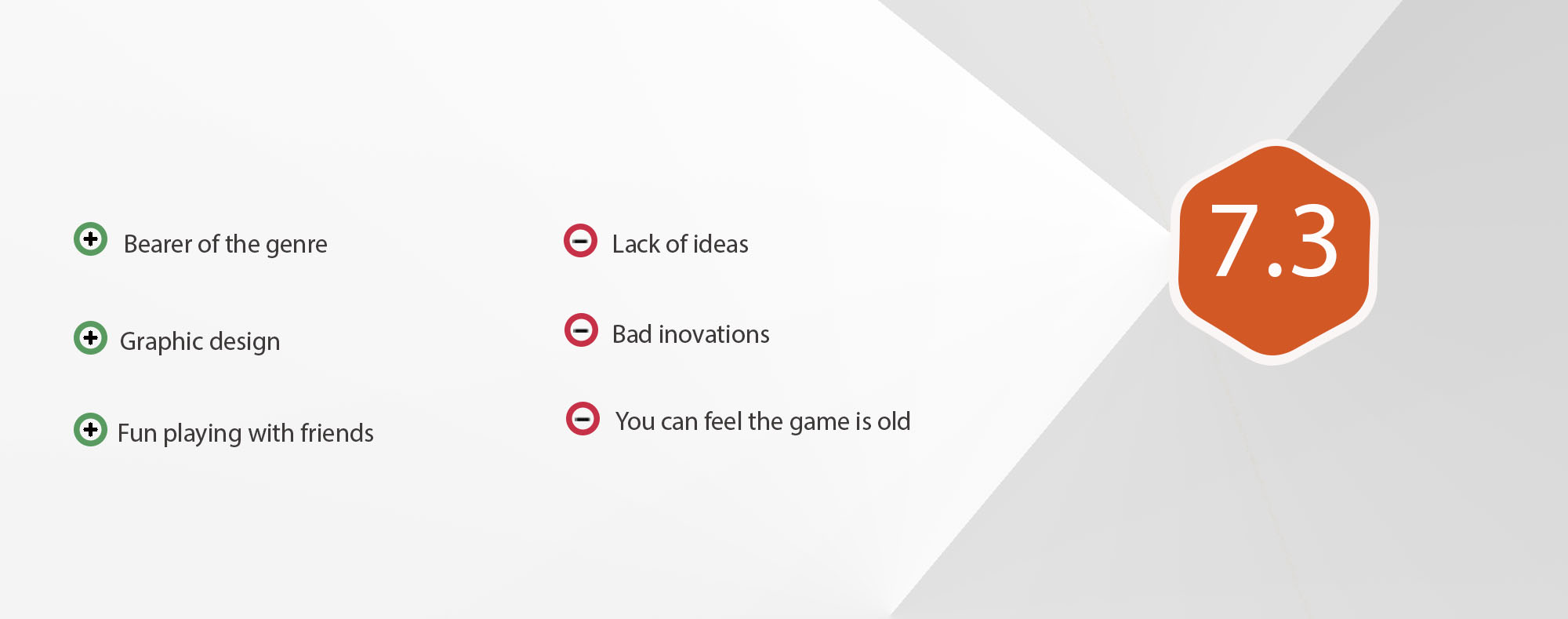 Bearer of the genre

Graphic design

Fun playing with friends

Lack of ideas

Bad inovations

You can feel the game is old

7.3